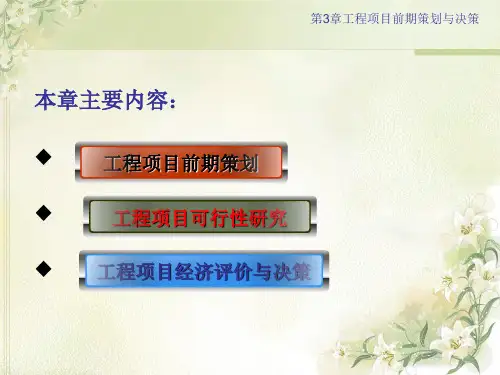 第3章工程项目前期策划与决策

本章主要内容：

◆ 工程项目前期策划

◆ 工程项目可行性研究

◆ 工程项目经济评价与决策